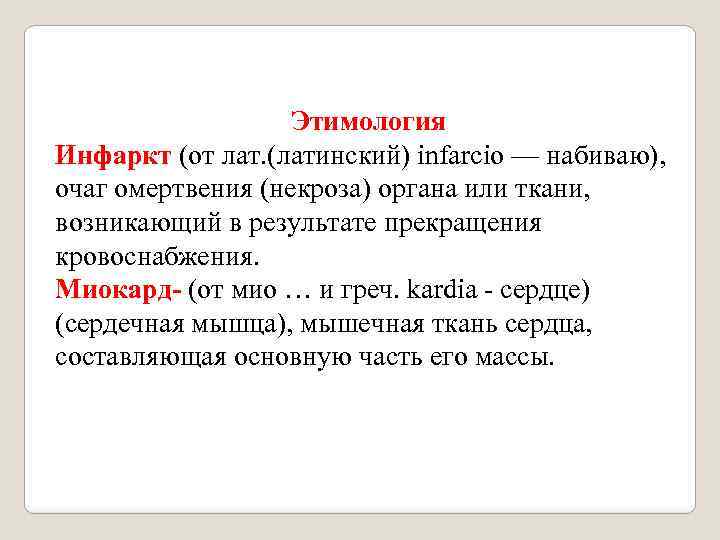 Этимология

Инфаркт (от лат.(латинский) infarcio — набиваю), очаг омертвения (некроза) органа или ткани, возникающий в результате прекращения кровоснабжения.

Миокард- (от мио … и греч. kardia - сердце) (сердечная мышца), мышечная ткань сердца, составляющая основную часть его массы.